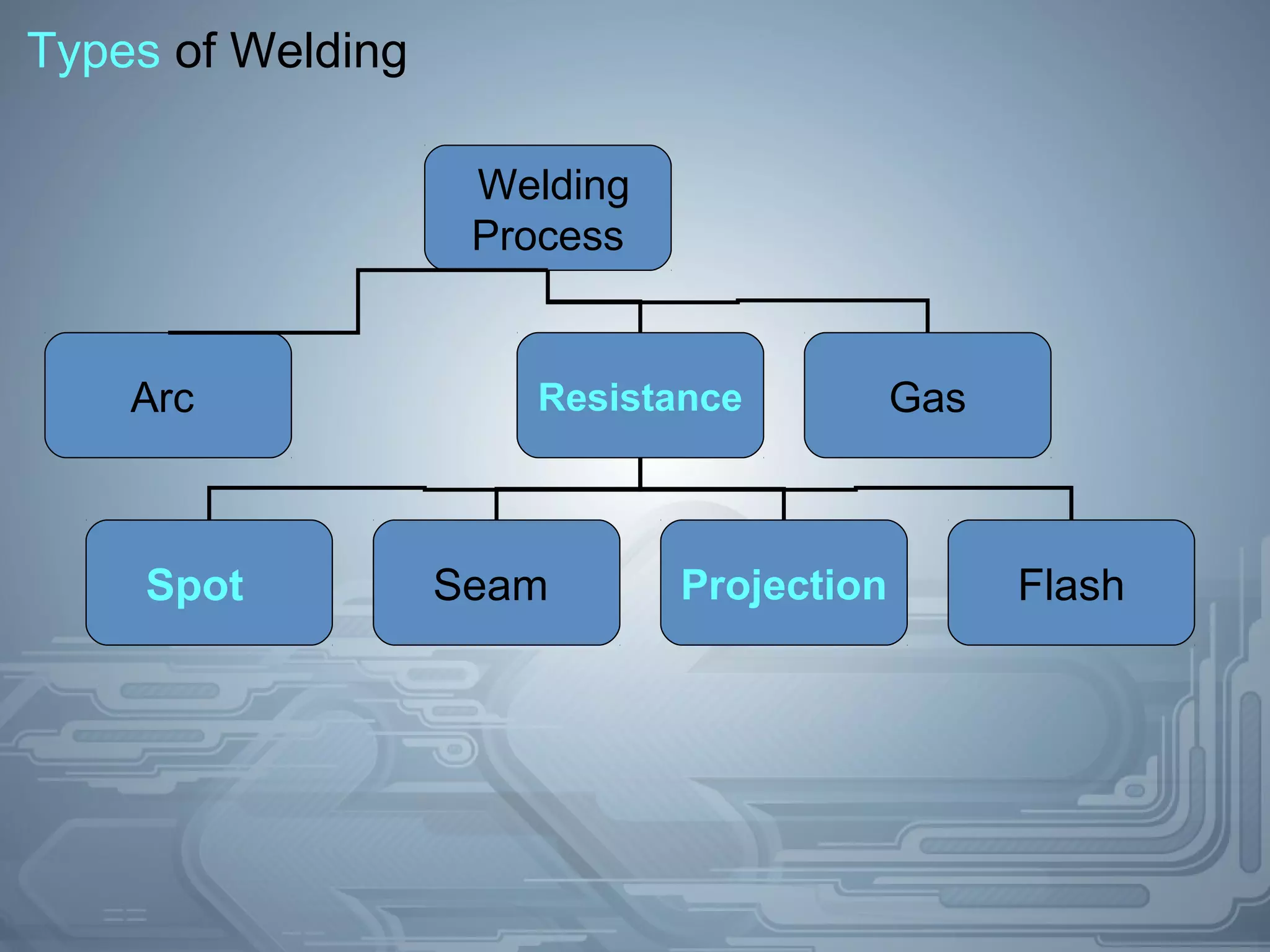 Types of Welding

Welding Process

Arc

Resistance

Gas

Spot

Seam

Projection

Flash